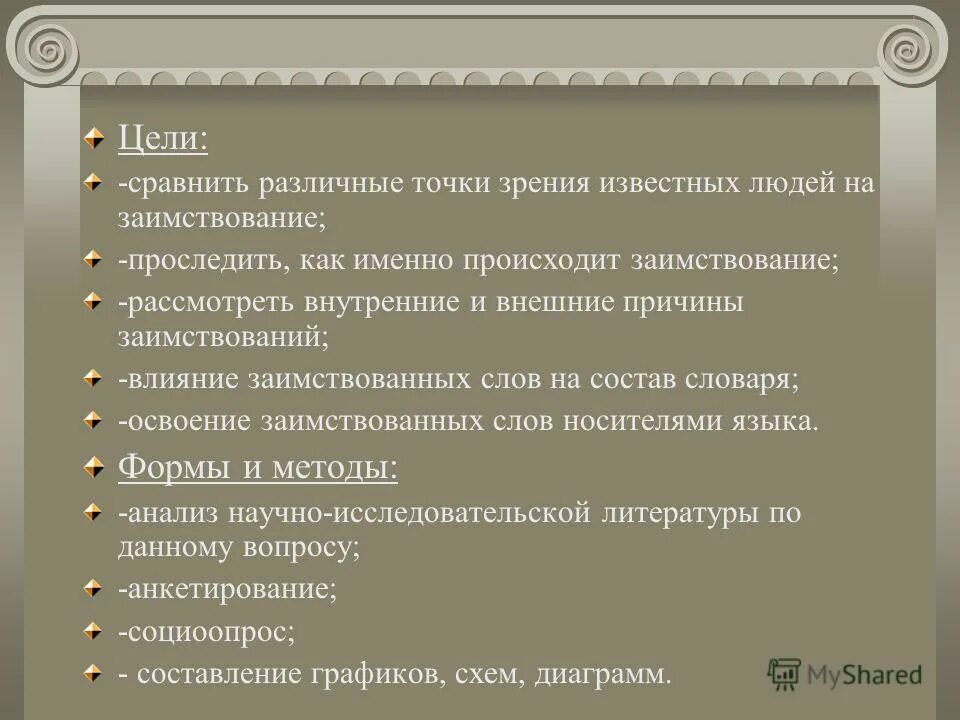 Цели:

-сравнить различные точки зрения известных людей на заимствование;

-проследить, как именно происходит заимствование;

-рассмотреть внутренние и внешние причины заимствований;

-влияние заимствованных слов на состав словаря;

-освоение заимствованных слов носителями языка.

Формы и методы:

-анализ научно-исследовательской литературы по данному вопросу;

-анкетирование;

-социоопрос;

- составление графиков, схем, диаграмм.

MyShared